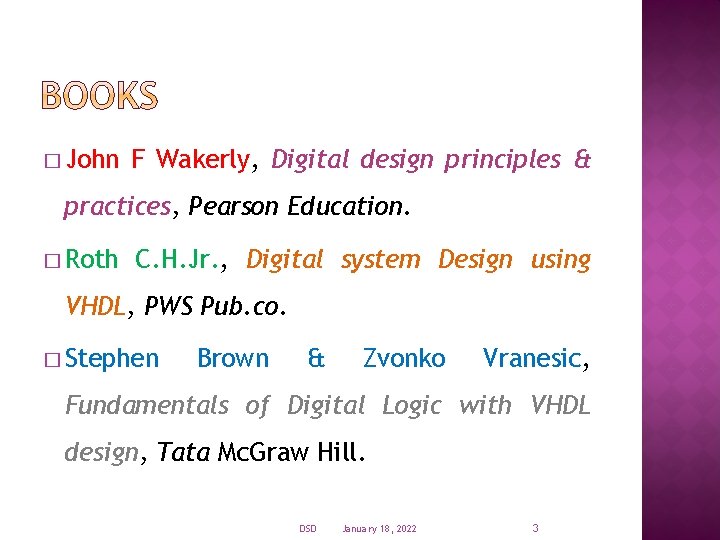 BOOKS

□ John F Wakerly, Digital design principles & practices, Pearson Education.

□ Roth C.H.Jr., Digital system Design using VHDL, PWS Pub.co.

□ Stephen Brown & Zvonko Vranesic, Fundamentals of Digital Logic with VHDL design, Tata McGraw Hill.

DSD January 18, 2022 3